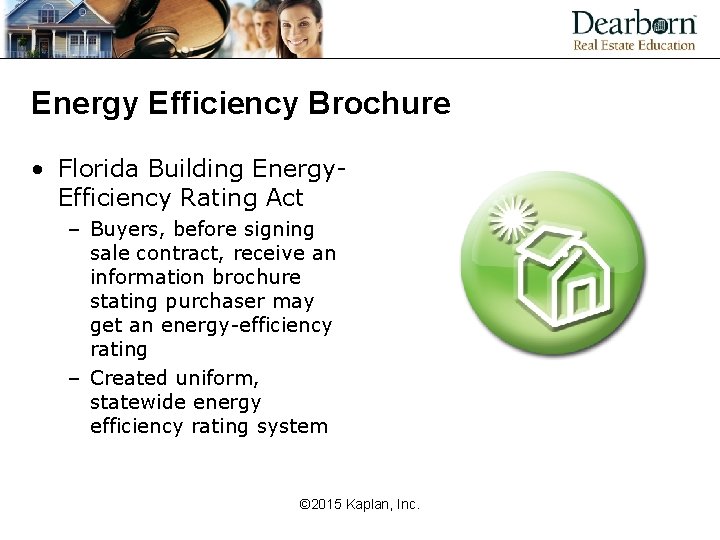 Dearborn
Real Estate Education

Energy Efficiency Brochure

• Florida Building Energy-Efficiency Rating Act
– Buyers, before signing sale contract, receive an information brochure stating purchaser may get an energy-efficiency rating
– Created uniform, statewide energy efficiency rating system

©2015 Kaplan, Inc.